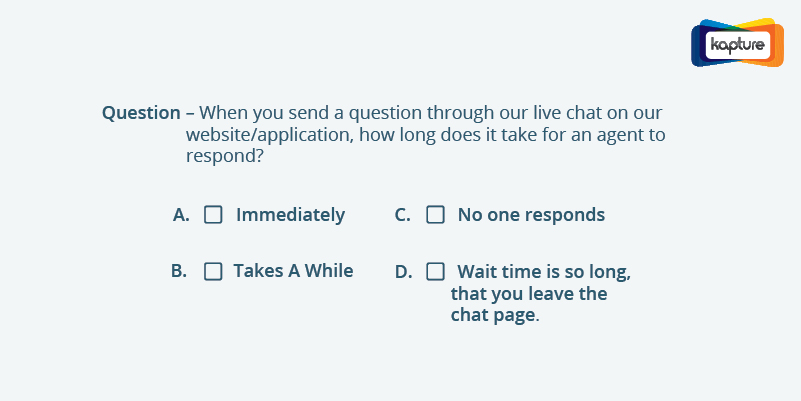 kapture

Question – When you send a question through our live chat on our website/application, how long does it take for an agent to respond?

A. ☐ Immediately

B. ☐ Takes A While

C. ☐ No one responds

D. ☐ Wait time is so long, that you leave the chat page.